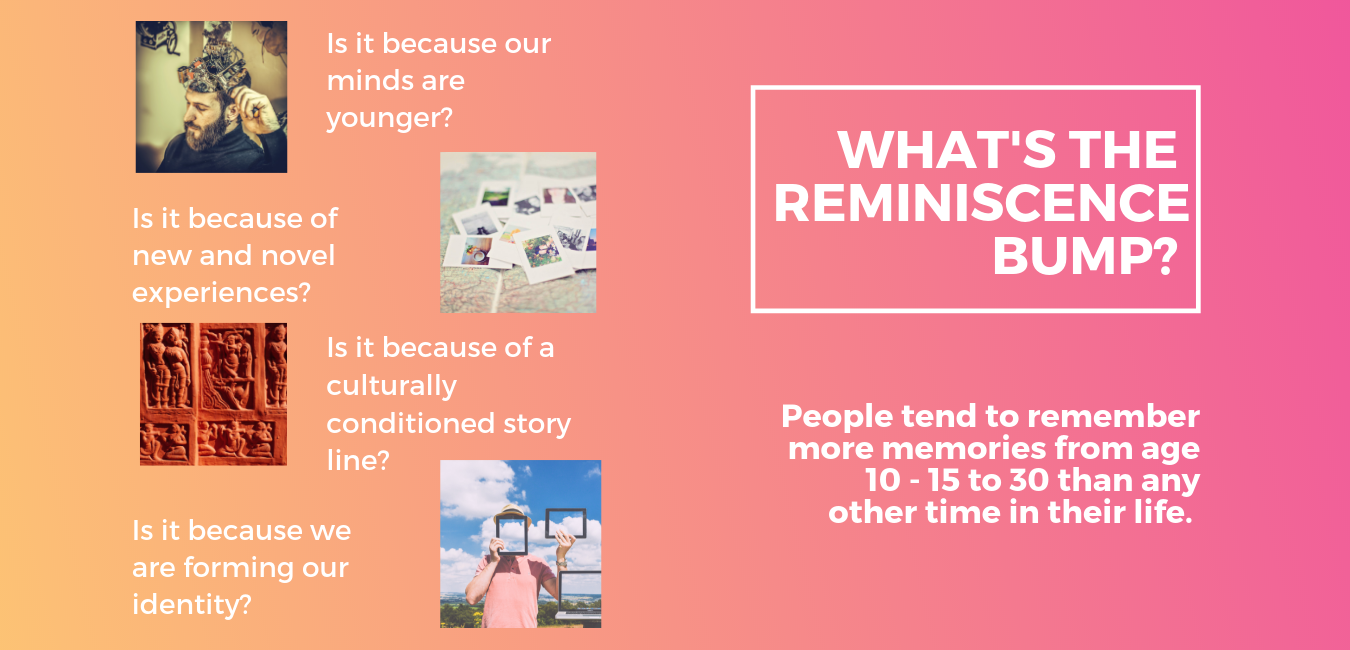 Is it because our minds are younger?

Is it because of new and novel experiences?

Is it because of a culturally conditioned story line?

Is it because we are forming our identity?

WHAT'S THE REMINISCENCE BUMP?

People tend to remember more memories from age 10 - 15 to 30 than any other time in their life.